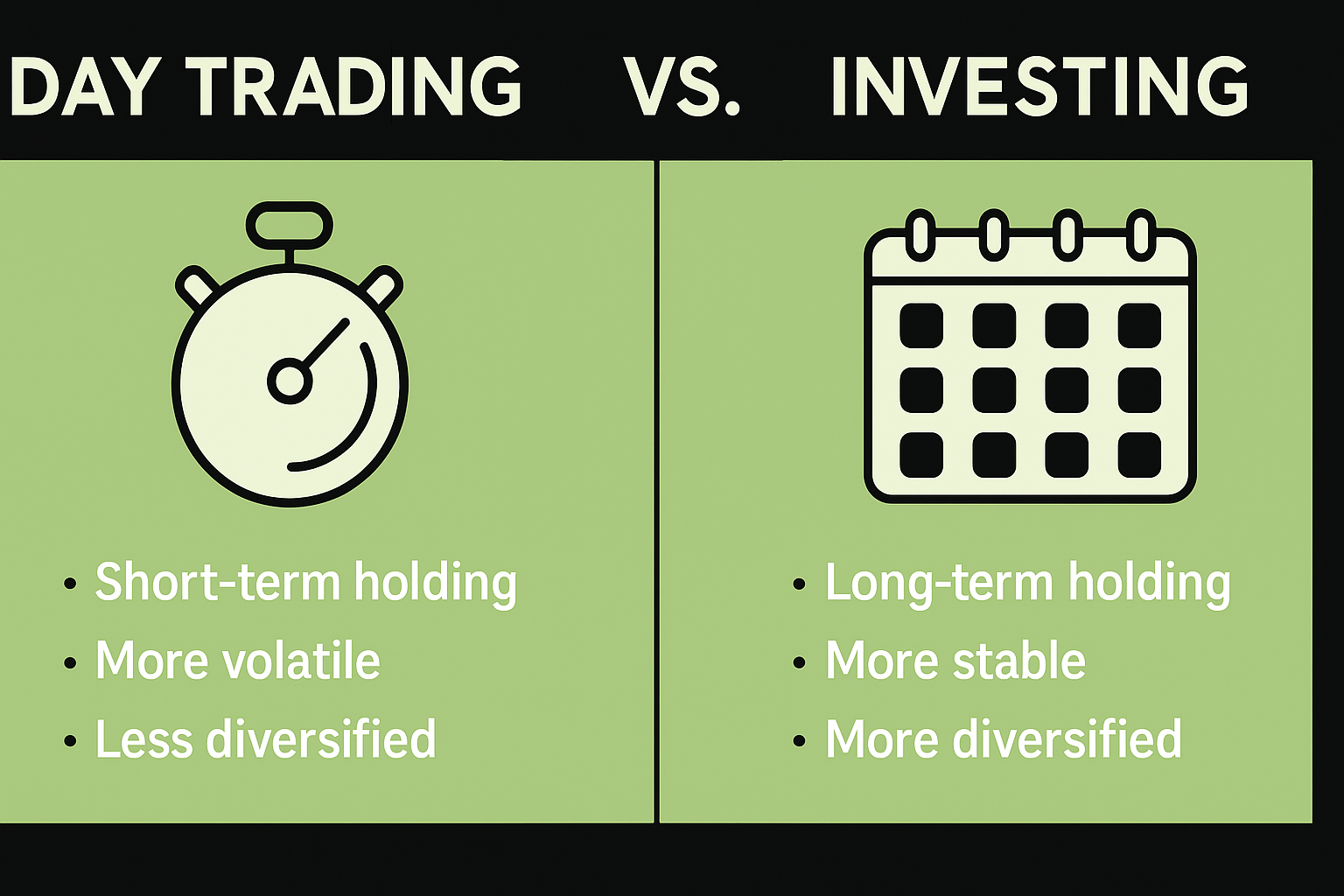 DAY TRADING VS. INVESTING

• Short-term holding
• More volatile
• Less diversified

• Long-term holding
• More stable
• More diversified